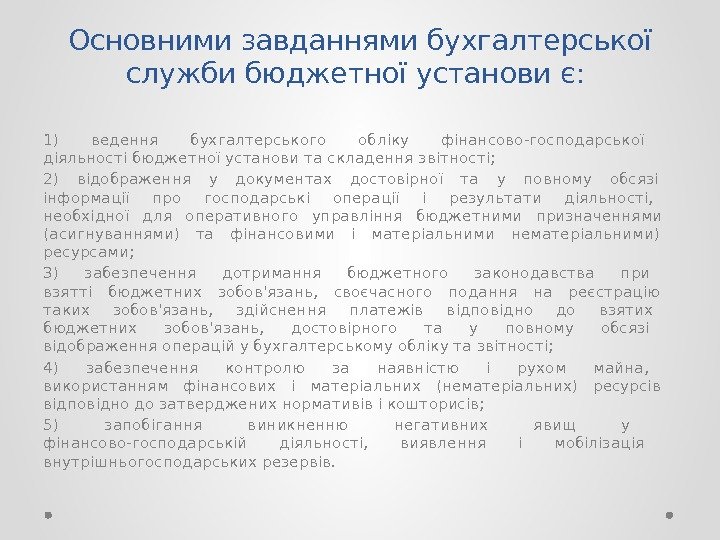 Основними завданнями бухгалтерської служби бюджетної установи є:

1) ведення бухгалтерського обліку фінансово-господарської діяльності бюджетної установи та складення звітності;

2) відображення у документах достовірної та у повному обсязі інформації про господарські операції і результати діяльності, необхідної для оперативного управління бюджетними призначеннями (асигнуваннями) та фінансовими і матеріальними нематеріальними) ресурсами;

3) забезпечення дотримання бюджетного законодавства при взятті бюджетних зобов'язань, своєчасного подання на реєстрацію таких зобов'язань, здійснення платежів відповідно до взятих бюджетних зобов'язань, достовірного та у повному обсязі відображення операцій у бухгалтерському обліку та звітності;

4) забезпечення контролю за наявністю і рухом майна, використанням фінансових і матеріальних (нематеріальних) ресурсів відповідно до затверджених нормативів і кошторисів;

5) запобігання виникненню негативних явищ у фінансово-господарській діяльності, виявлення і мобілізація внутрішньогосподарських резервів.